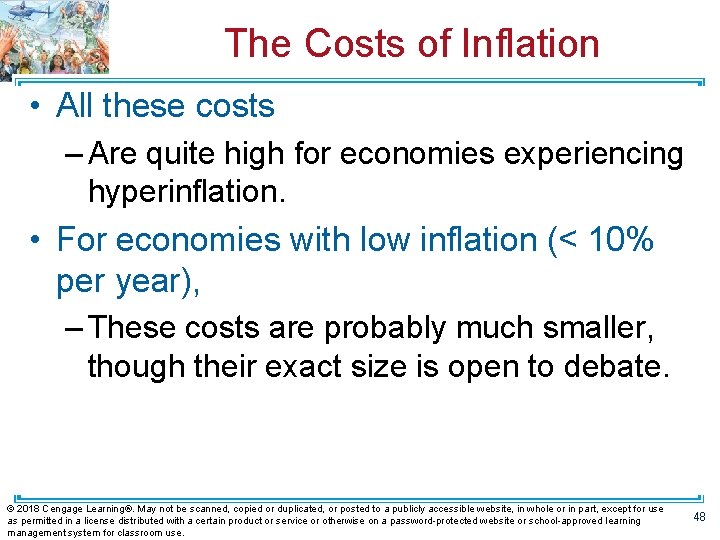 The Costs of Inflation

• All these costs

– Are quite high for economies experiencing hyperinflation.

• For economies with low inflation (< 10% per year),

– These costs are probably much smaller, though their exact size is open to debate.

© 2018 Cengage Learning®. May not be scanned, copied or duplicated, or posted to a publicly accessible website, in whole or in part, except for use as permitted in a license distributed with a certain product or service or otherwise on a password-protected website or school-approved learning management system for classroom use.

48